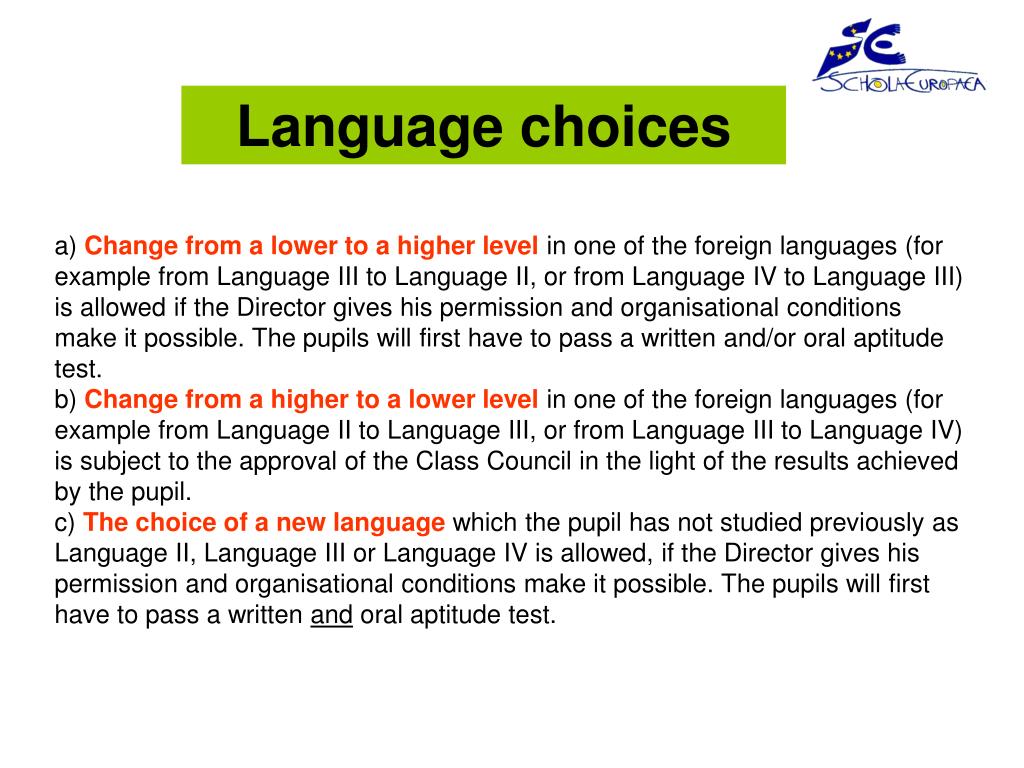 SCHOLA EUROPAEA

Language choices

a) Change from a lower to a higher level in one of the foreign languages (for example from Language III to Language II, or from Language IV to Language III) is allowed if the Director gives his permission and organisational conditions make it possible. The pupils will first have to pass a written and/or oral aptitude test.
b) Change from a higher to a lower level in one of the foreign languages (for example from Language II to Language III, or from Language III to Language IV) is subject to the approval of the Class Council in the light of the results achieved by the pupil.
c) The choice of a new language which the pupil has not studied previously as Language II, Language III or Language IV is allowed, if the Director gives his permission and organisational conditions make it possible. The pupils will first have to pass a written and oral aptitude test.